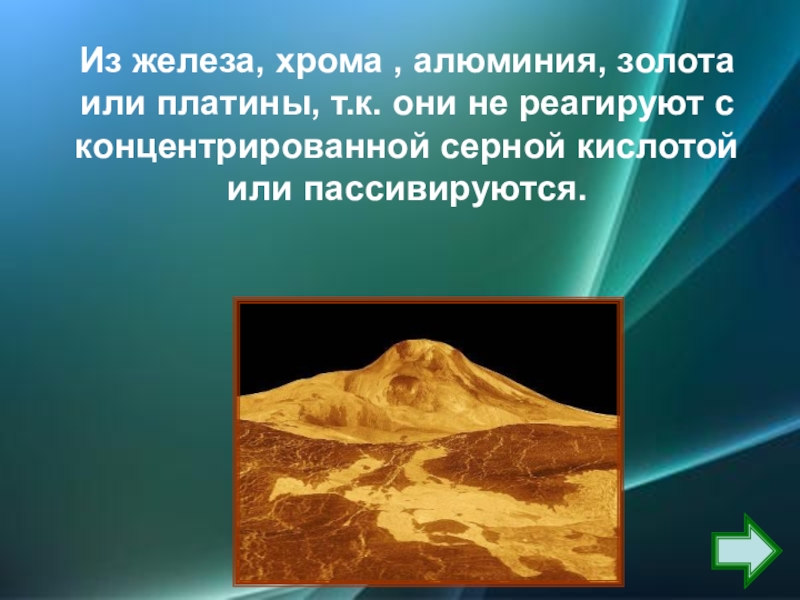 Из железа, хрома , алюминия, золота или платины, т.к. они не реагируют с концентрированной серной кислотой или пассивируются.